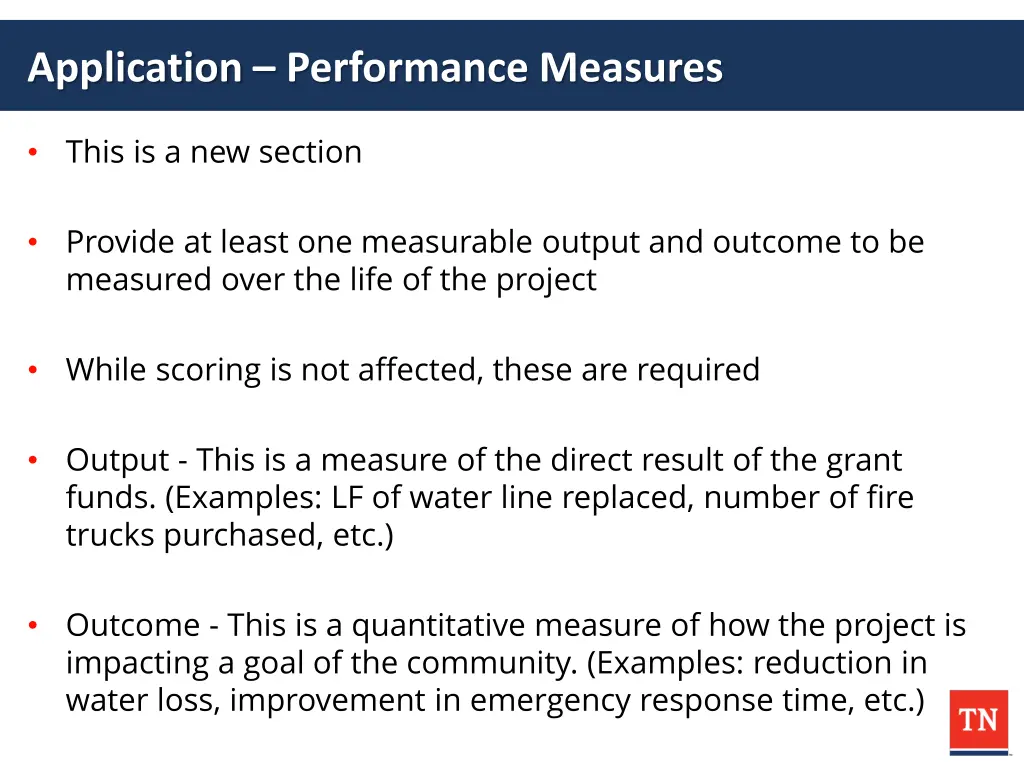 Application – Performance Measures

• This is a new section

• Provide at least one measurable output and outcome to be measured over the life of the project

• While scoring is not affected, these are required

• Output - This is a measure of the direct result of the grant funds. (Examples: LF of water line replaced, number of fire trucks purchased, etc.)

• Outcome - This is a quantitative measure of how the project is impacting a goal of the community. (Examples: reduction in water loss, improvement in emergency response time, etc.)

TN